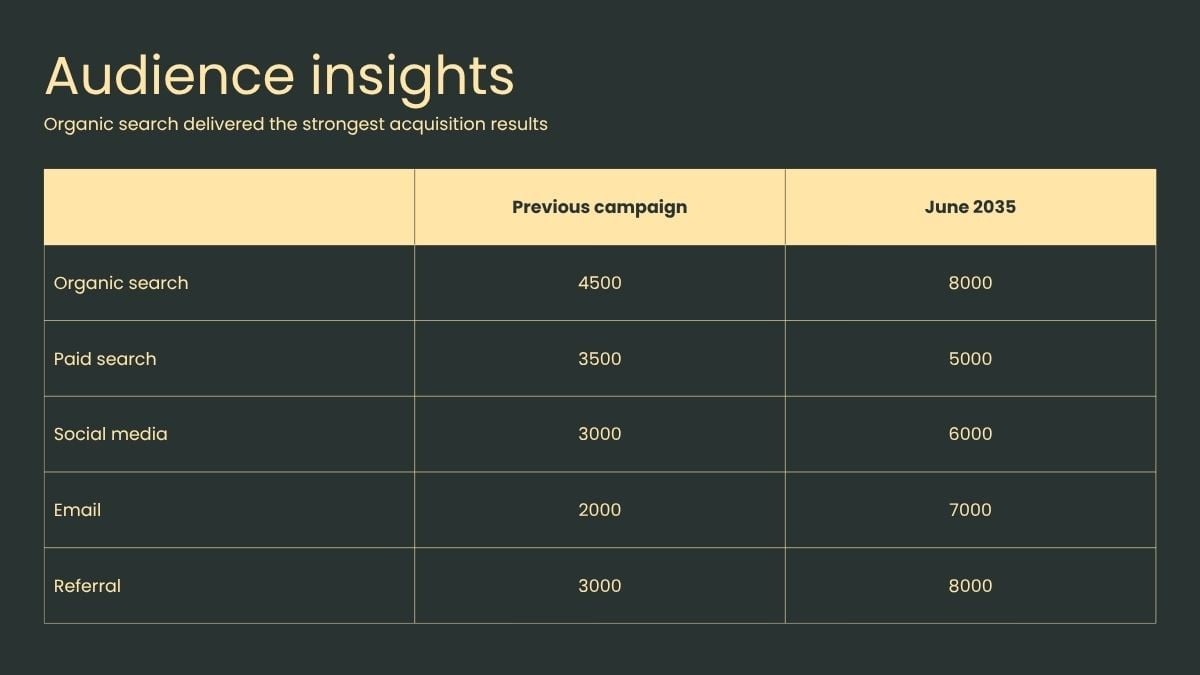 Audience insights

Organic search delivered the strongest acquisition results

| | Previous campaign | June 2035 |
|---|---|---|
| Organic search | 4500 | 8000 |
| Paid search | 3500 | 5000 |
| Social media | 3000 | 6000 |
| Email | 2000 | 7000 |
| Referral | 3000 | 8000 |